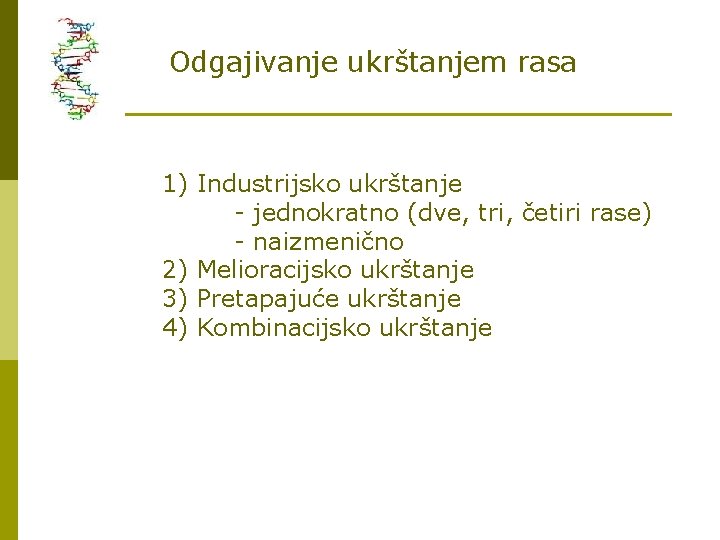 Odgajivanje ukrštanjem rasa

1) Industrijsko ukrštanje
- jednokratno (dve, tri, četiri rase)
- naizmenično
2) Melioracijsko ukrštanje
3) Pretapajuće ukrštanje
4) Kombinacijsko ukrštanje